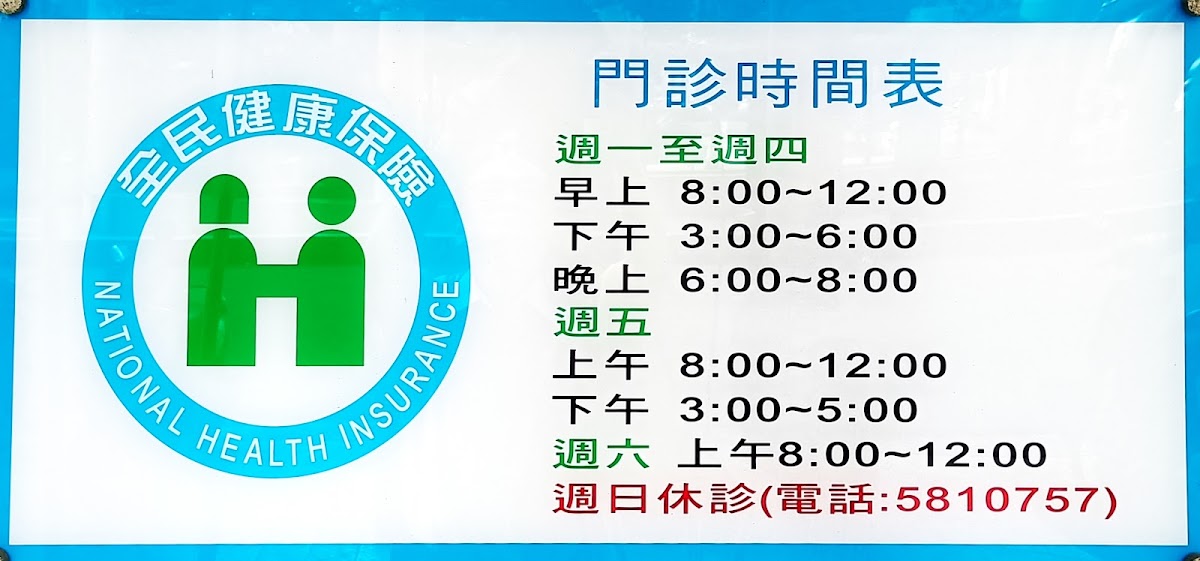 全民健康保險
NATIONAL HEALTH INSURANCE

門診時間表
週一至週四
早上 8:00~12:00
下午 3:00~6:00
晚上 6:00~8:00
週五
上午 8:00~12:00
下午 3:00~5:00
週六 上午8:00~12:00
週日休診(電話:5810757)